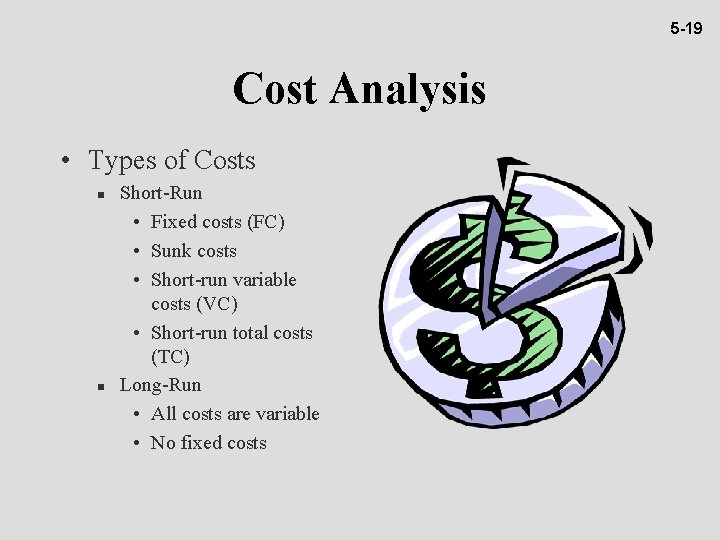 5-19

Cost Analysis

• Types of Costs
  ▪ Short-Run
    • Fixed costs (FC)
    • Sunk costs
    • Short-run variable costs (VC)
    • Short-run total costs (TC)
  ▪ Long-Run
    • All costs are variable
    • No fixed costs